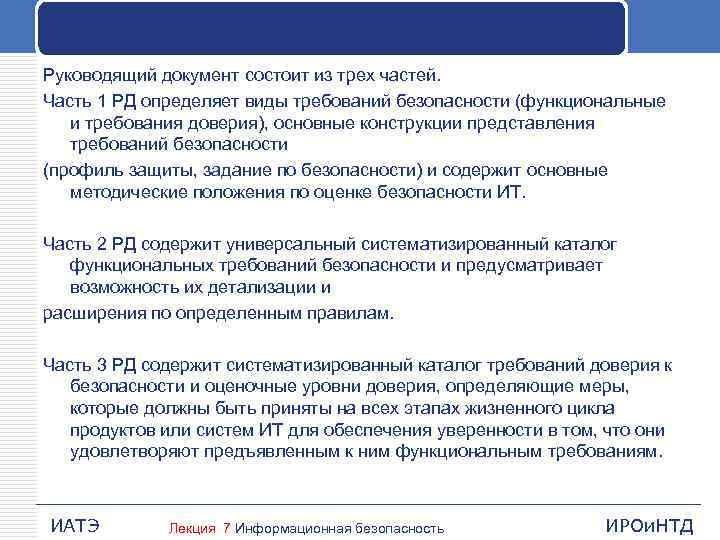 Руководящий документ состоит из трех частей.

Часть 1 РД определяет виды требований безопасности (функциональные и требования доверия), основные конструкции представления требований безопасности

(профиль защиты, задание по безопасности) и содержит основные методические положения по оценке безопасности ИТ.

Часть 2 РД содержит универсальный систематизированный каталог функциональных требований безопасности и предусматривает возможность их детализации и

расширения по определенным правилам.

Часть 3 РД содержит систематизированный каталог требований доверия к безопасности и оценочные уровни доверия, определяющие меры, которые должны быть приняты на всех этапах жизненного цикла продуктов или систем ИТ для обеспечения уверенности в том, что они удовлетворяют предъявленным к ним функциональным требованиям.

ИАТЭ

Лекция 7 Информационная безопасность

ИРОиНТД